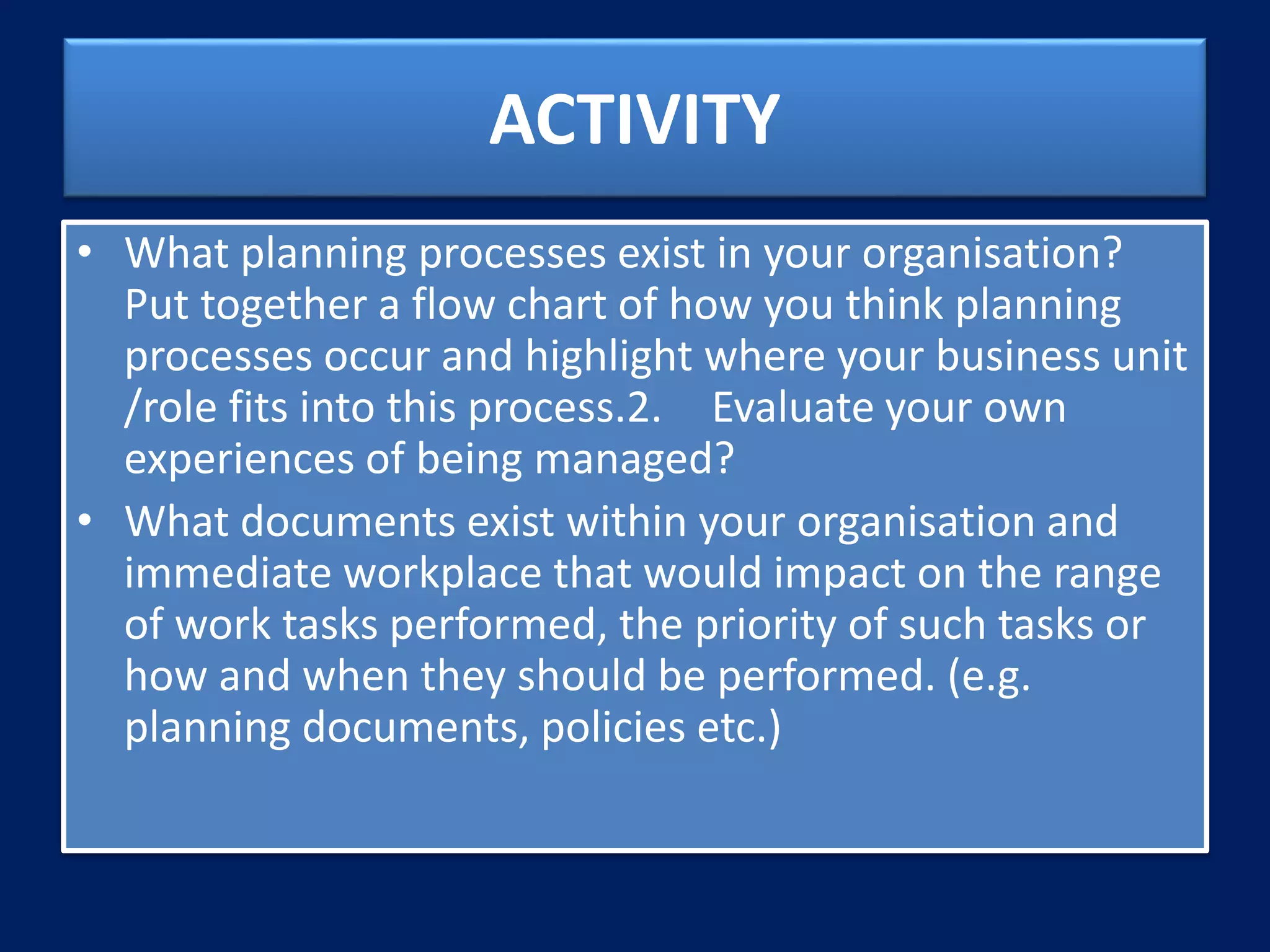 ACTIVITY

• What planning processes exist in your organisation? Put together a flow chart of how you think planning processes occur and highlight where your business unit /role fits into this process.2. Evaluate your own experiences of being managed?
• What documents exist within your organisation and immediate workplace that would impact on the range of work tasks performed, the priority of such tasks or how and when they should be performed. (e.g. planning documents, policies etc.)